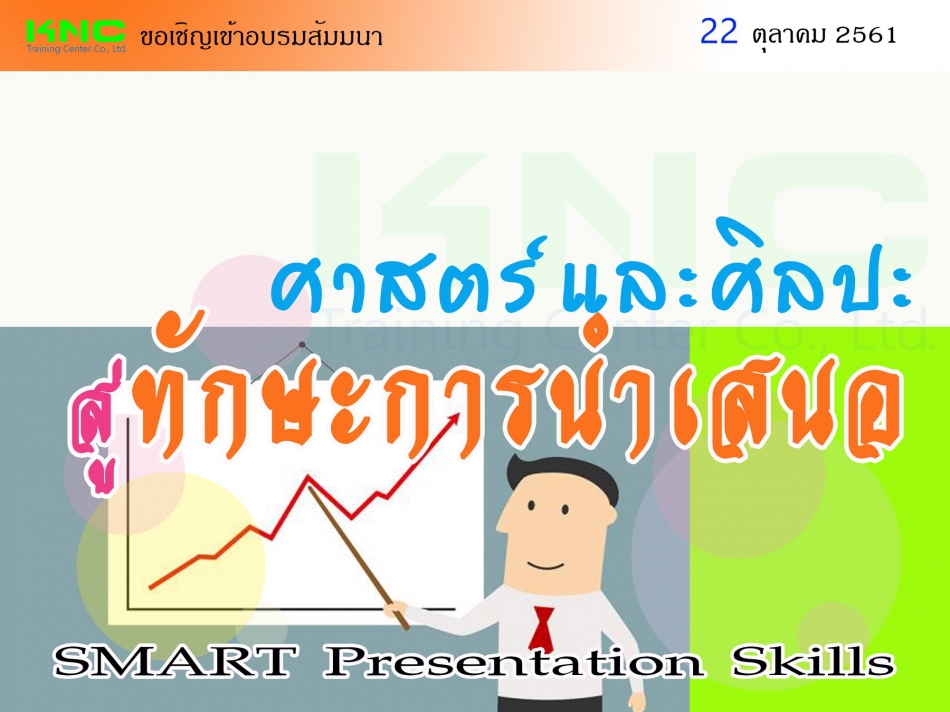 KNC
Training Center Co., Ltd.
ขอเชิญเข้าอบรมสัมมนา
22 ตุลาคม 2561

KNC
Training Center Co., Ltd.

ศาสตร์และศิลปะ
สู่ทักษะการนำเสนอ

SMART Presentation Skills